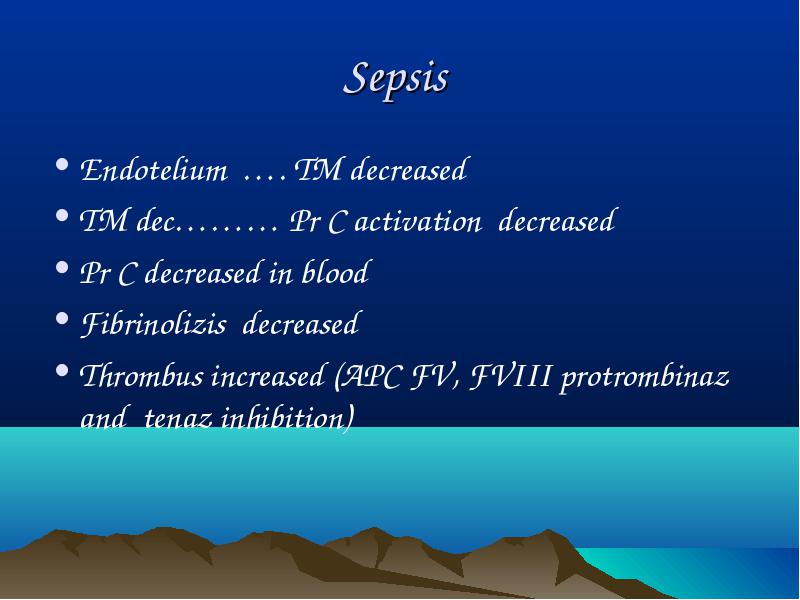 Sepsis

• Endotelium …. TM decreased
• TM dec……… Pr C activation decreased
• Pr C decreased in blood
• Fibrinolizis decreased
• Thrombus increased (APC FV, FVIII protrombinaz and tenaz inhibition)